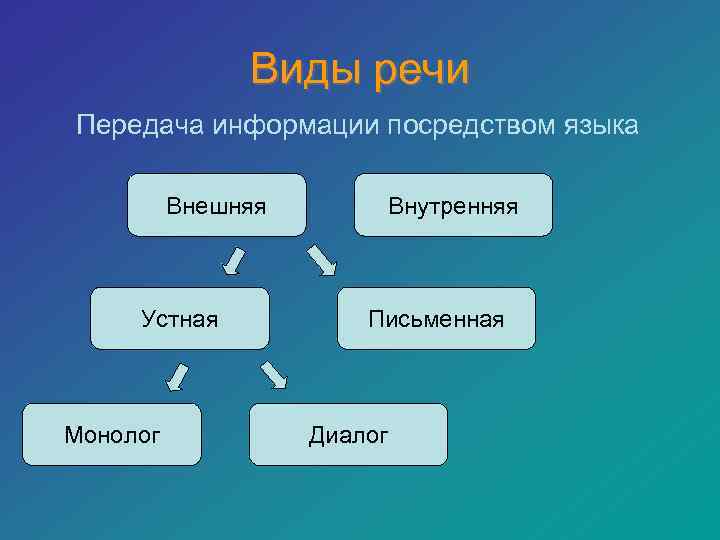 Виды речи

Передача информации посредством языка

Внешняя

Внутренняя

Устная

Письменная

Монолог

Диалог